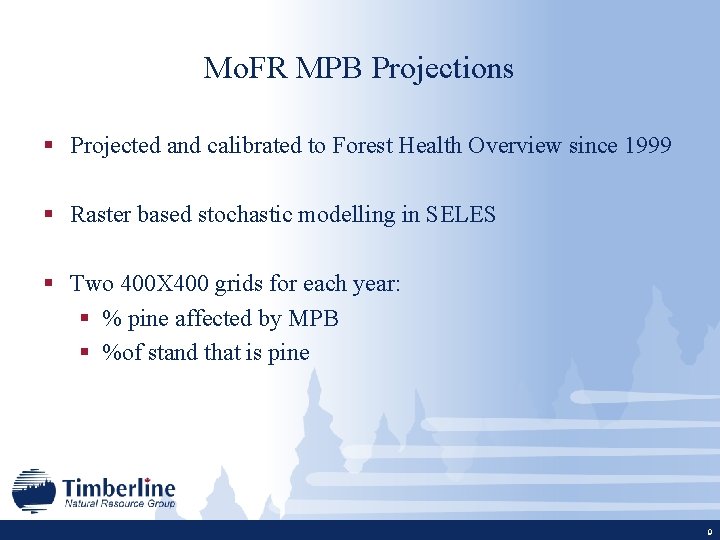 MoFR MPB Projections

▪ Projected and calibrated to Forest Health Overview since 1999

▪ Raster based stochastic modelling in SELES

▪ Two 400X400 grids for each year:
▪ % pine affected by MPB
▪ %of stand that is pine

Timberline
Natural Resource Group

9